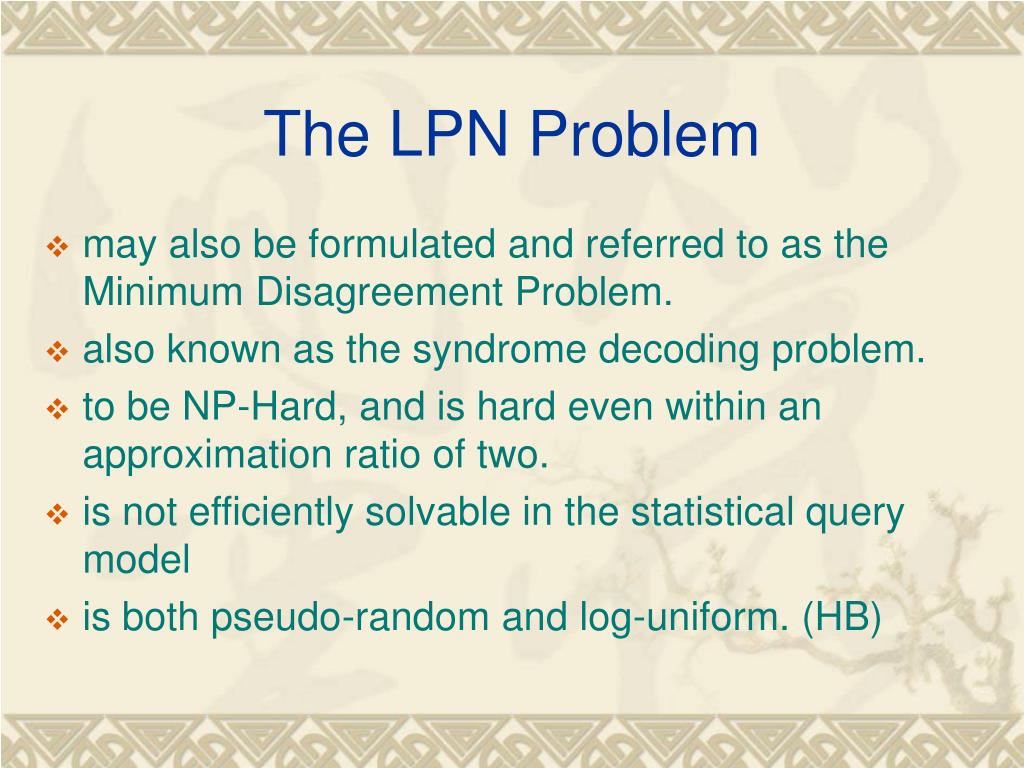 The LPN Problem

❖ may also be formulated and referred to as the Minimum Disagreement Problem.

❖ also known as the syndrome decoding problem.

❖ to be NP-Hard, and is hard even within an approximation ratio of two.

❖ is not efficiently solvable in the statistical query model

❖ is both pseudo-random and log-uniform. (HB)